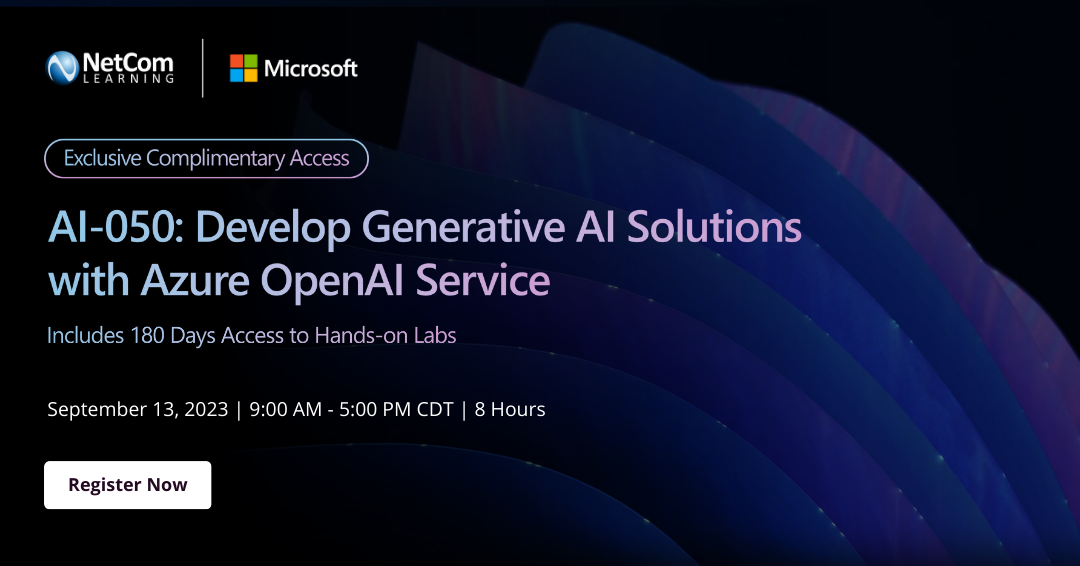 NetCom LEARNING
Microsoft

Exclusive Complimentary Access

AI-050: Develop Generative AI Solutions with Azure OpenAI Service

Includes 180 Days Access to Hands-on Labs

September 13, 2023 | 9:00 AM - 5:00 PM CDT | 8 Hours

Register Now